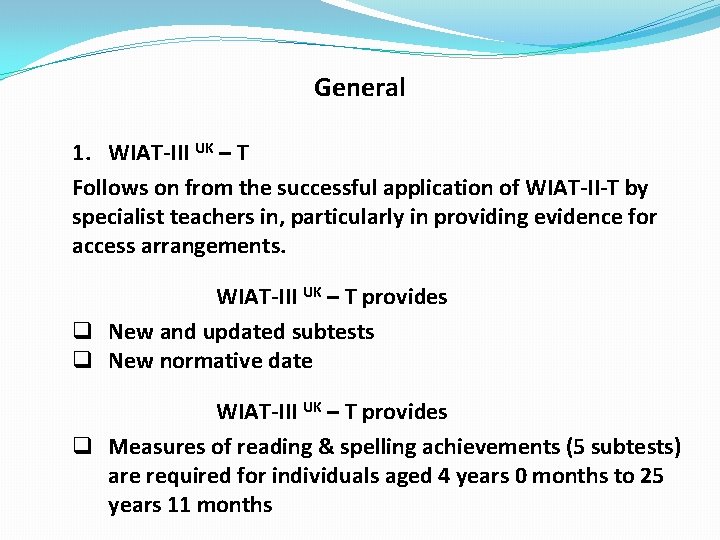 General

1. WIAT-III $^{UK}$ – T

Follows on from the successful application of WIAT-II-T by specialist teachers in, particularly in providing evidence for access arrangements.

WIAT-III $^{UK}$ – T provides

❑ New and updated subtests
❑ New normative date

WIAT-III $^{UK}$ – T provides

❑ Measures of reading & spelling achievements (5 subtests) are required for individuals aged 4 years 0 months to 25 years 11 months